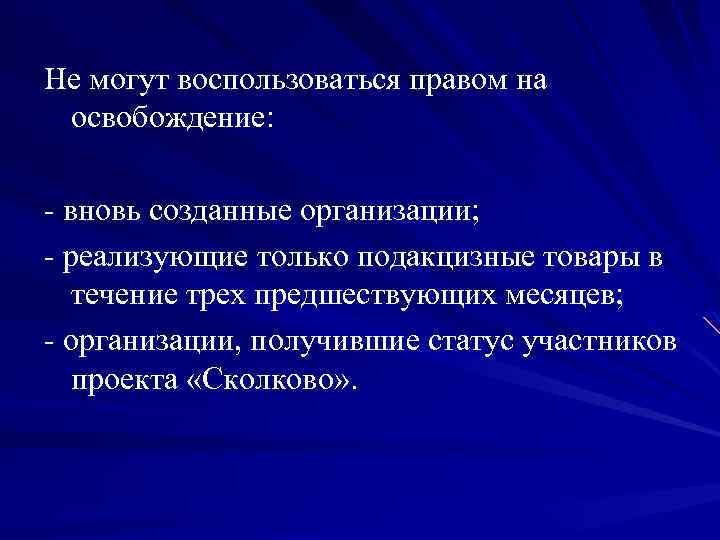 Не могут воспользоваться правом на освобождение:

- вновь созданные организации;
- реализующие только подакцизные товары в течение трех предшествующих месяцев;
- организации, получившие статус участников проекта «Сколково».